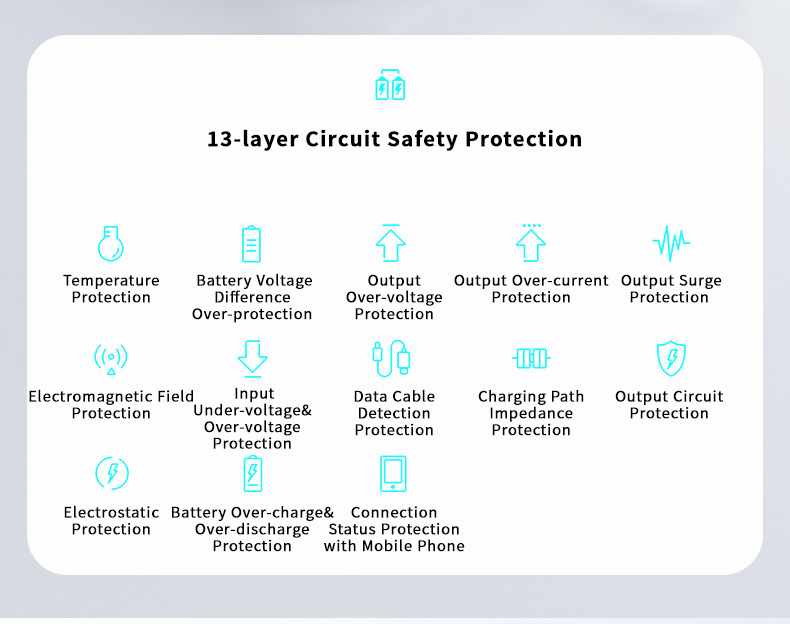 13-layer Circuit Safety Protection

Temperature Protection

Battery Voltage Difference Over-protection

Output Over-voltage Protection

Output Over-current Protection

Output Surge Protection

Electromagnetic Field Protection

Input Under-voltage& Over-voltage Protection

Data Cable Detection Protection

Charging Path Impedance Protection

Output Circuit Protection

Electrostatic Protection

Battery Over-charge& Over-discharge Protection

Connection Status Protection with Mobile Phone